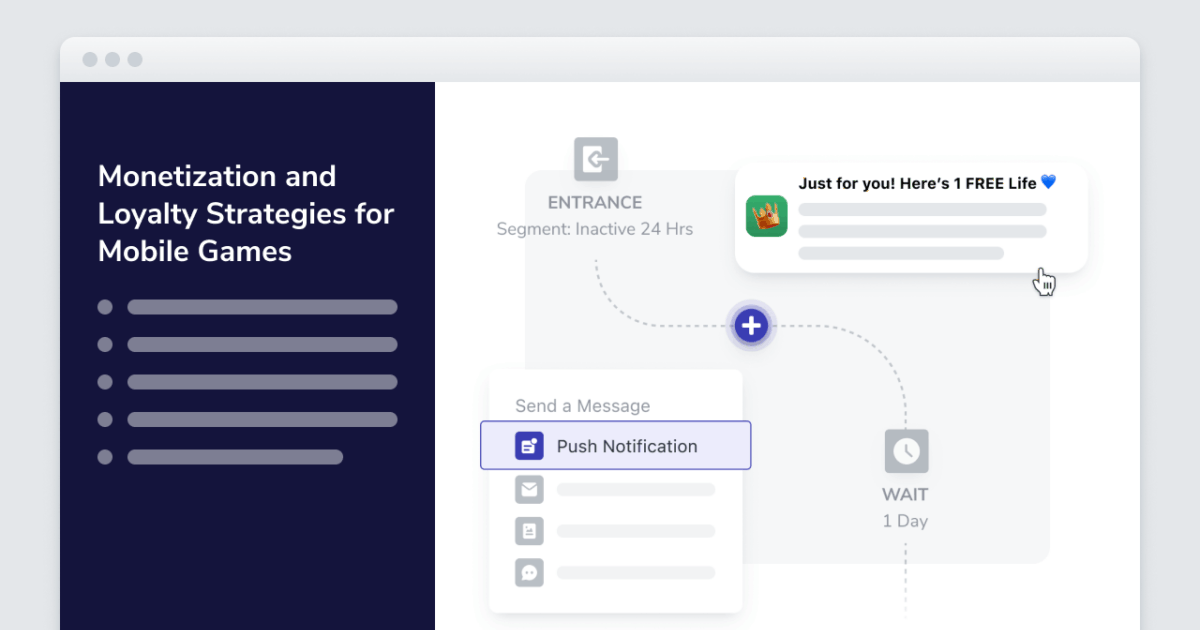 Monetization and Loyalty Strategies for Mobile Games

ENTRANCE
Segment: Inactive 24 Hrs

Just for you! Here's 1 FREE Life 💙

Send a Message
Push Notification

WAIT
1 Day